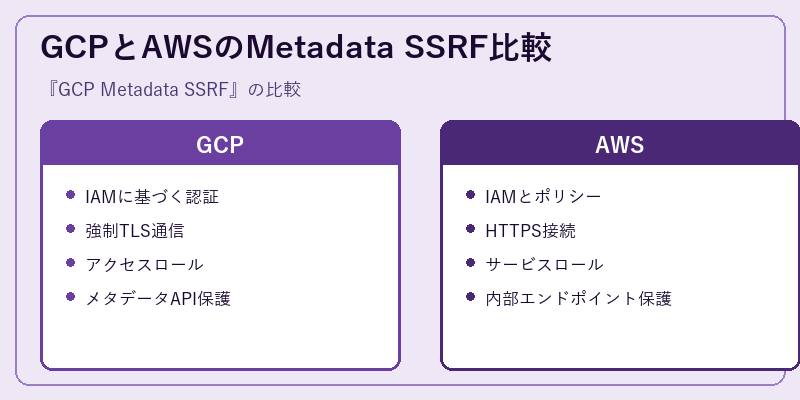 GCPとAWSのMetadata SSRF比較

『GCP Metadata SSRF』の比較

GCP

- IAMに基づく認証
- 強制TLS通信
- アクセスロール
- メタデータAPI保護

AWS

- IAMとポリシー
- HTTPS接続
- サービスロール
- 内部エンドポイント保護